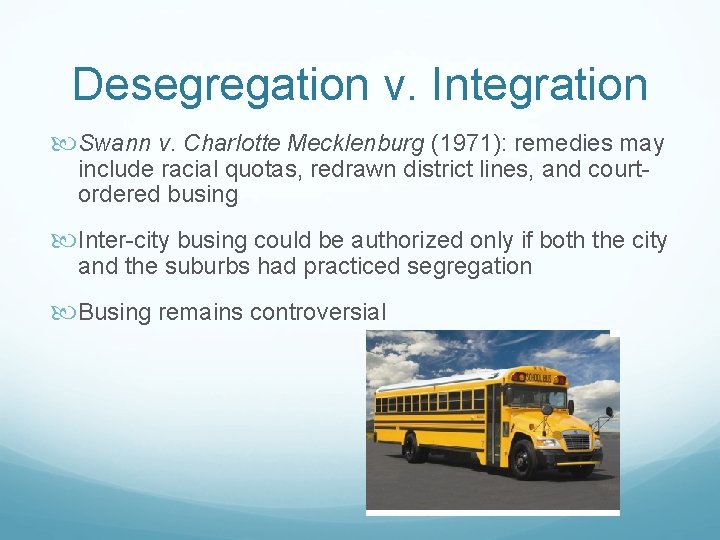 Desegregation v. Integration

Swann v. Charlotte Mecklenburg (1971): remedies may include racial quotas, redrawn district lines, and court-ordered busing

Inter-city busing could be authorized only if both the city and the suburbs had practiced segregation

Busing remains controversial

SCHOOL BUS